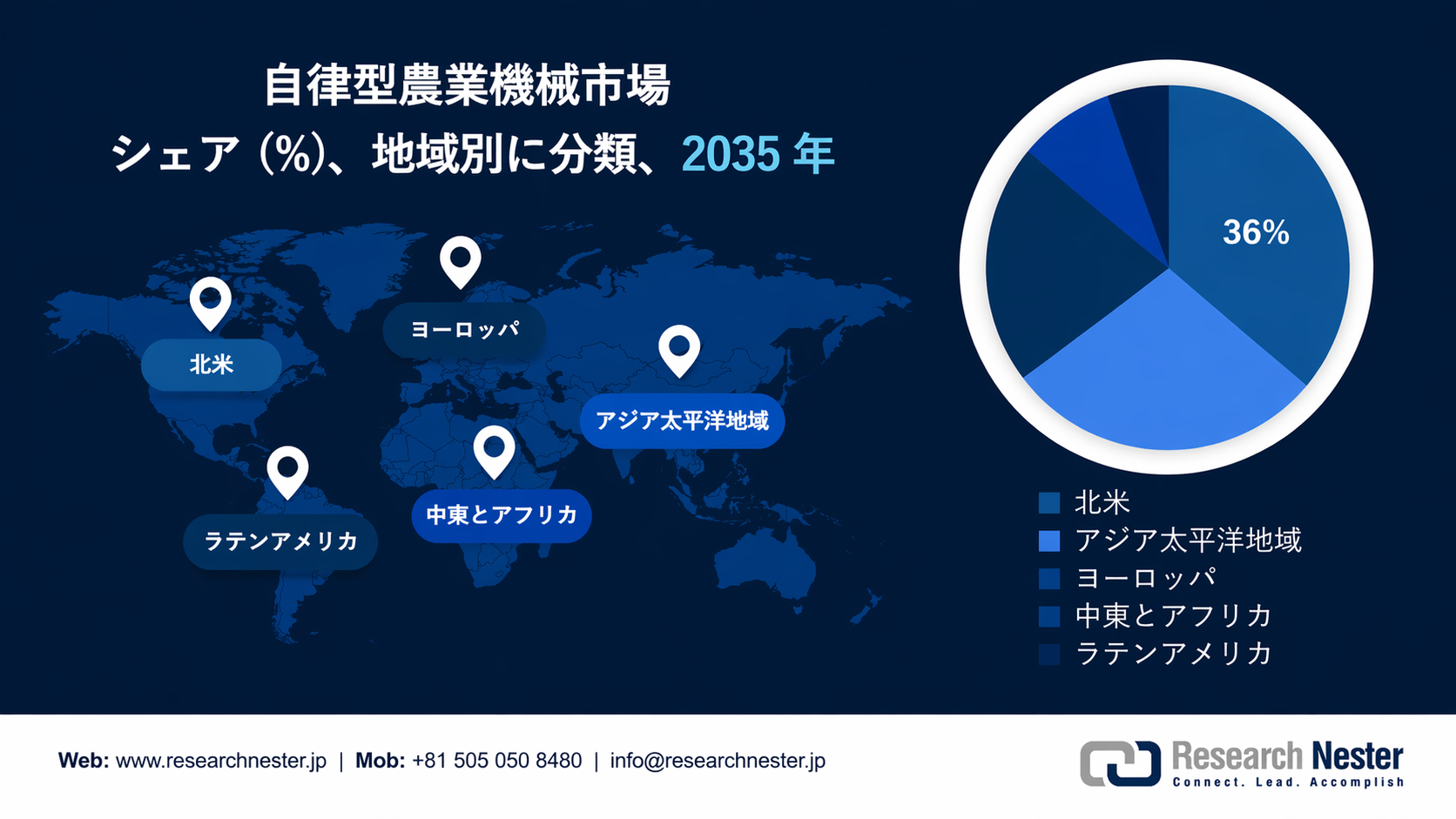 自律型農業機械市場
シェア (%)、地域別に分類、2035 年

北米
ヨーロッパ
アジア太平洋地域
中東とアフリカ
ラテンアメリカ

36%

北米
アジア太平洋地域
ヨーロッパ
中東とアフリカ
ラテンアメリカ

Web: www.researchnester.jp | Mob: +81 505 050 8480 | info@researchnester.jp

Research Nester
Connect. Lead. Accomplish